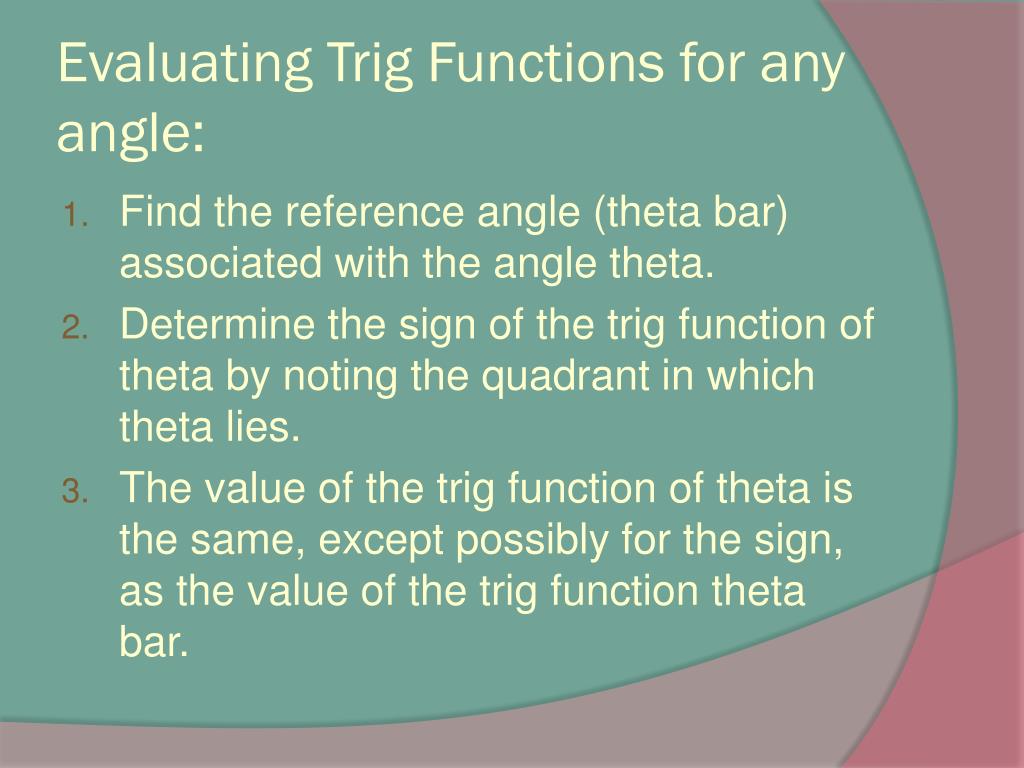 Evaluating Trig Functions for any angle:

1. Find the reference angle (theta bar) associated with the angle theta.
2. Determine the sign of the trig function of theta by noting the quadrant in which theta lies.
3. The value of the trig function of theta is the same, except possibly for the sign, as the value of the trig function theta bar.